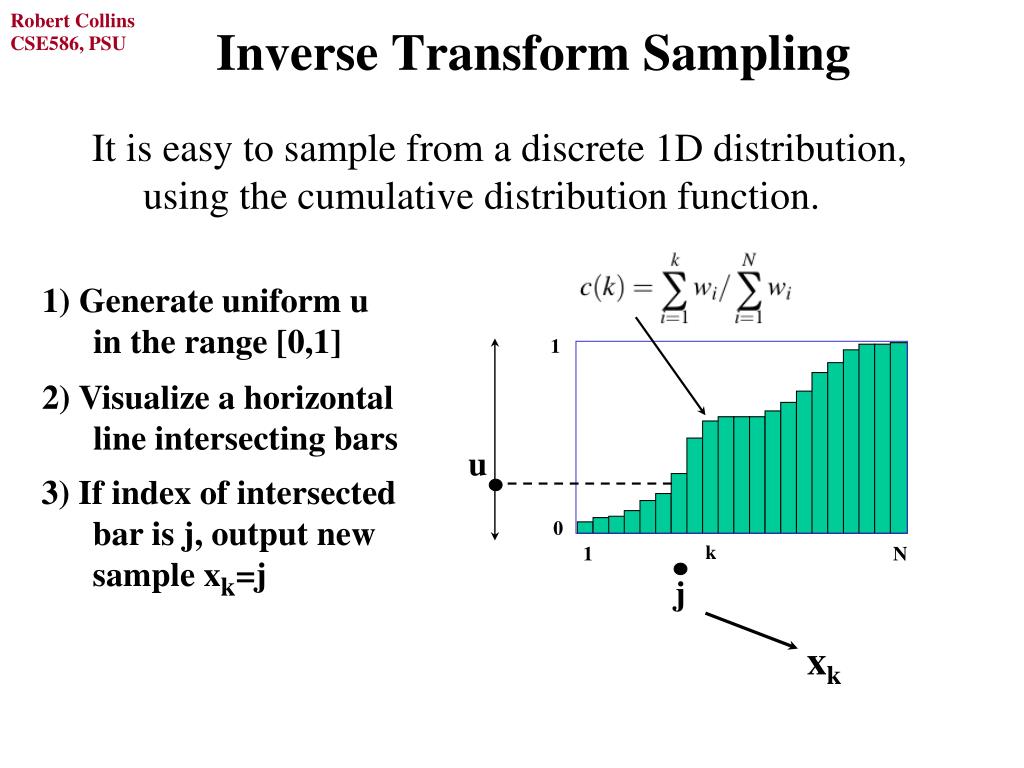 Robert Collins
CSE586, PSU

Inverse Transform Sampling

It is easy to sample from a discrete 1D distribution, using the cumulative distribution function.

1) Generate uniform u in the range [0,1]

2) Visualize a horizontal line intersecting bars

3) If index of intersected bar is j, output new sample $x_k$=j

$c(k) = \sum_{i=1}^{k} w_i / \sum_{i=1}^{N} w_i$

1

u

0

1

k

N

j

$x_k$